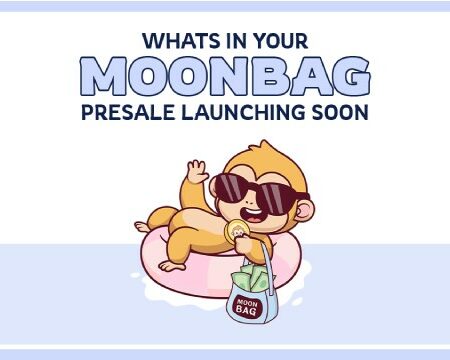 WHATS IN YOUR
MOONBAG
PRESALE LAUNCHING SOON

MOON
BAG